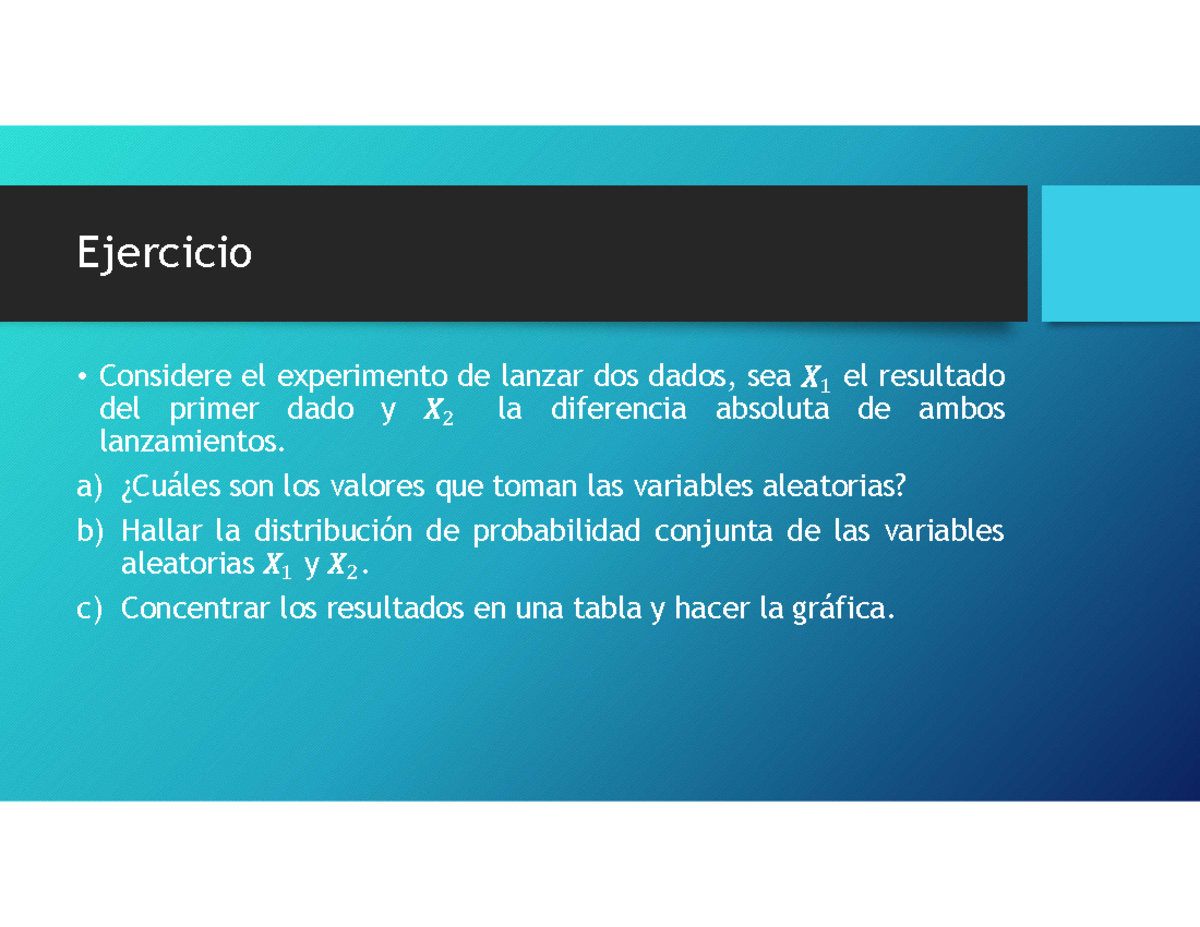 Ejercicio

• Considere el experimento de lanzar dos dados, sea $X_1$ el resultado del primer dado y $X_2$ la diferencia absoluta de ambos lanzamientos.

a) ¿Cuáles son los valores que toman las variables aleatorias?

b) Hallar la distribución de probabilidad conjunta de las variables aleatorias $X_1$ y $X_2$.

c) Concentrar los resultados en una tabla y hacer la gráfica.